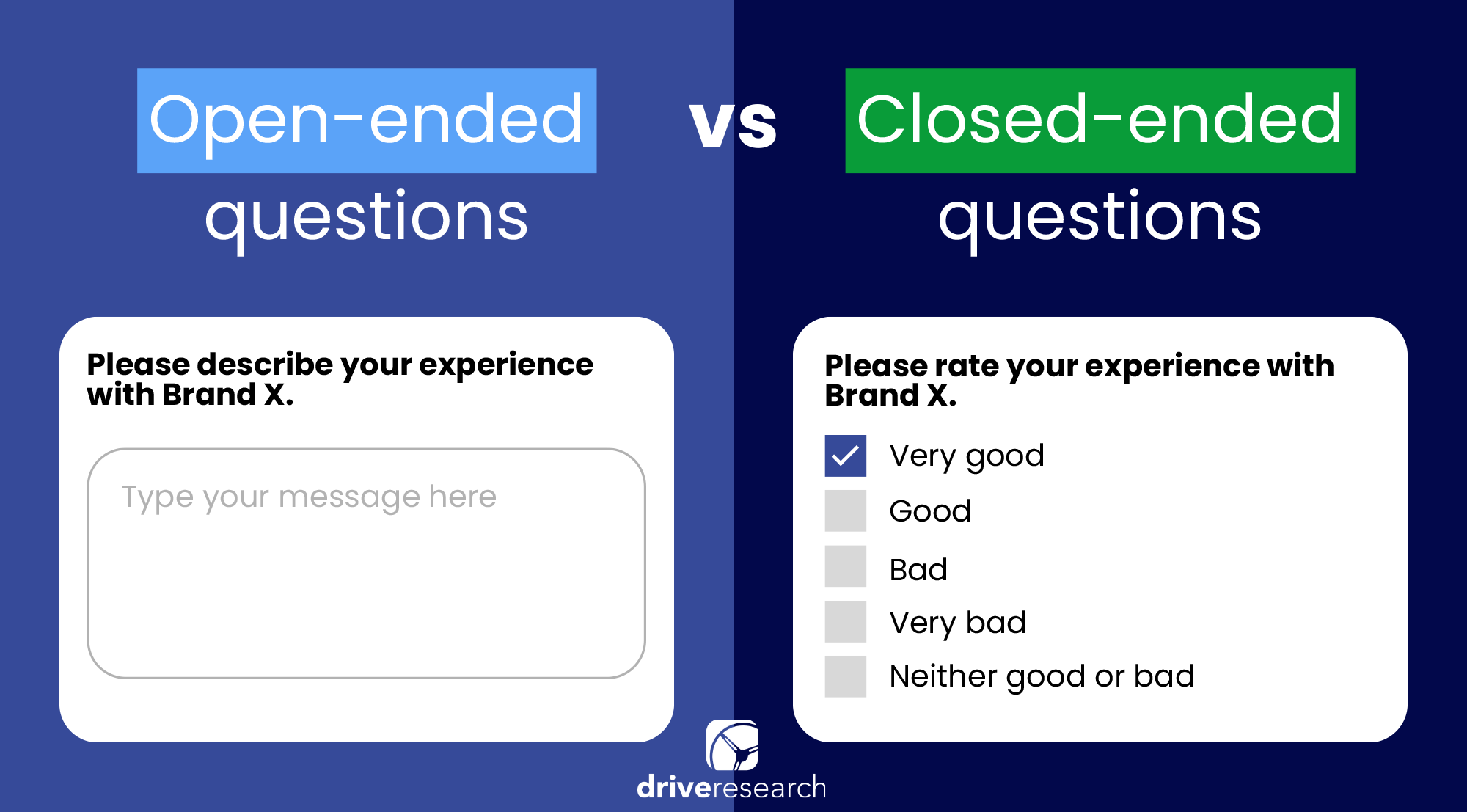 Open-ended questions

vs

Closed-ended questions

Please describe your experience with Brand X.

Type your message here

Please rate your experience with Brand X.

Very good

Good

Bad

Very bad

Neither good or bad

driveresearch